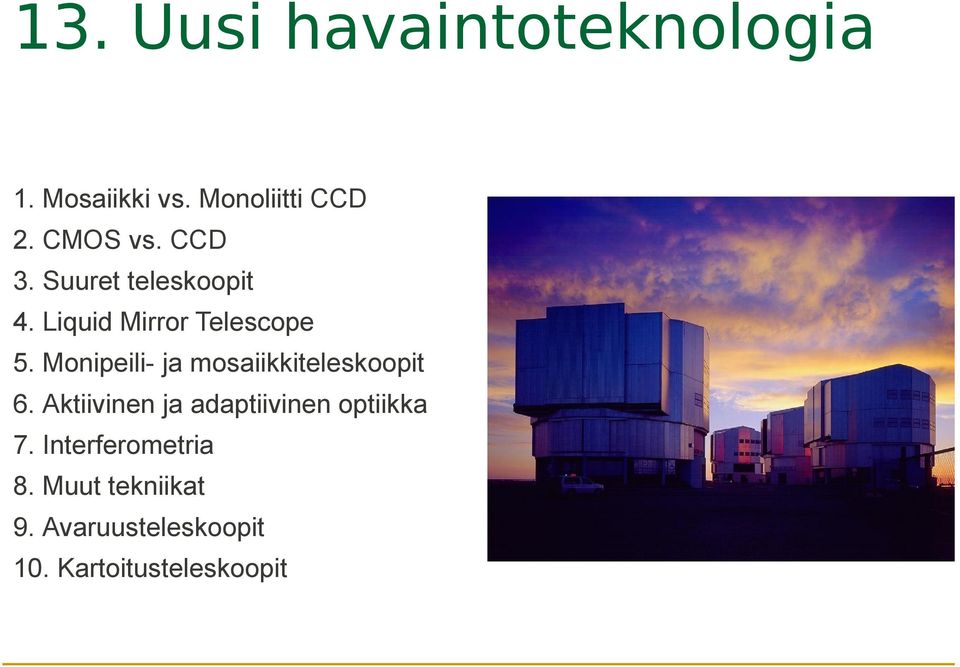 13. Uusi havaintoteknologia

1. Mosaiikki vs. Monoliitti CCD
2. CMOS vs. CCD
3. Suuret teleskoopit
4. Liquid Mirror Telescope
5. Monipeili- ja mosaiikkiteleskoopit
6. Aktiivinen ja adaptiivinen optiikka
7. Interferometria
8. Muut tekniikat
9. Avaruusteleskoopit
10. Kartoitusteleskoopit